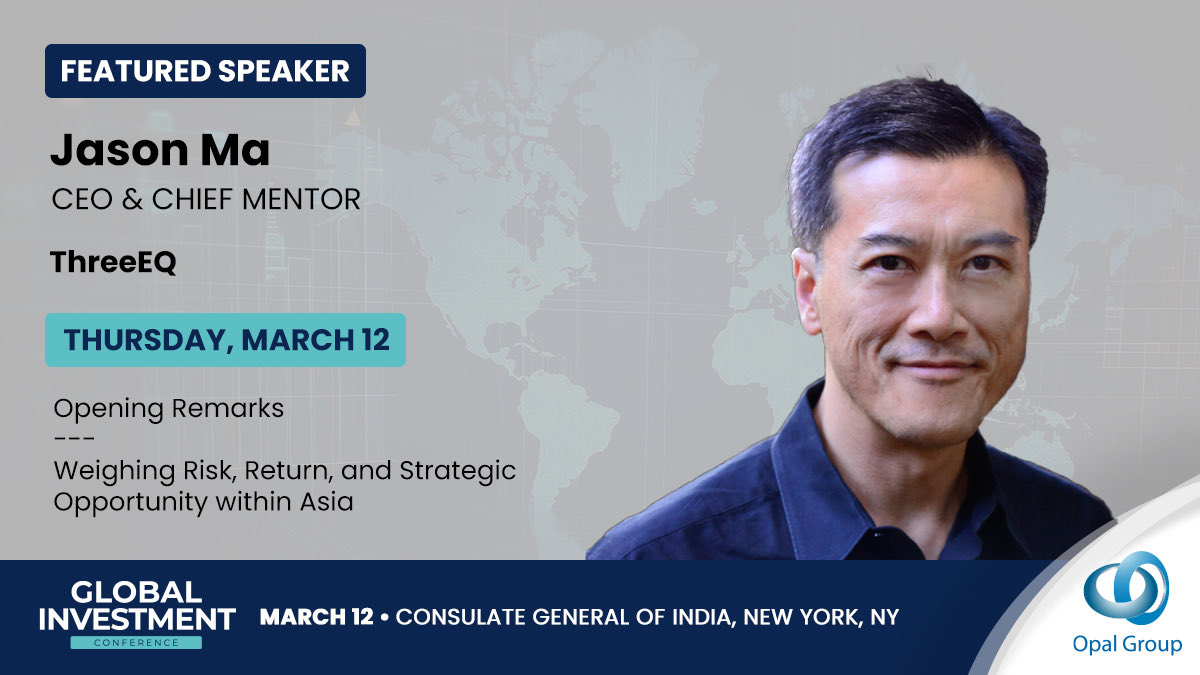 FEATURED SPEAKER

Jason Ma

CEO & CHIEF MENTOR

ThreeEQ

THURSDAY, MARCH 12

Opening Remarks
---
Weighing Risk, Return, and Strategic Opportunity within Asia

GLOBAL INVESTMENT CONFERENCE

MARCH 12 • CONSULATE GENERAL OF INDIA, NEW YORK, NY

Opal Group